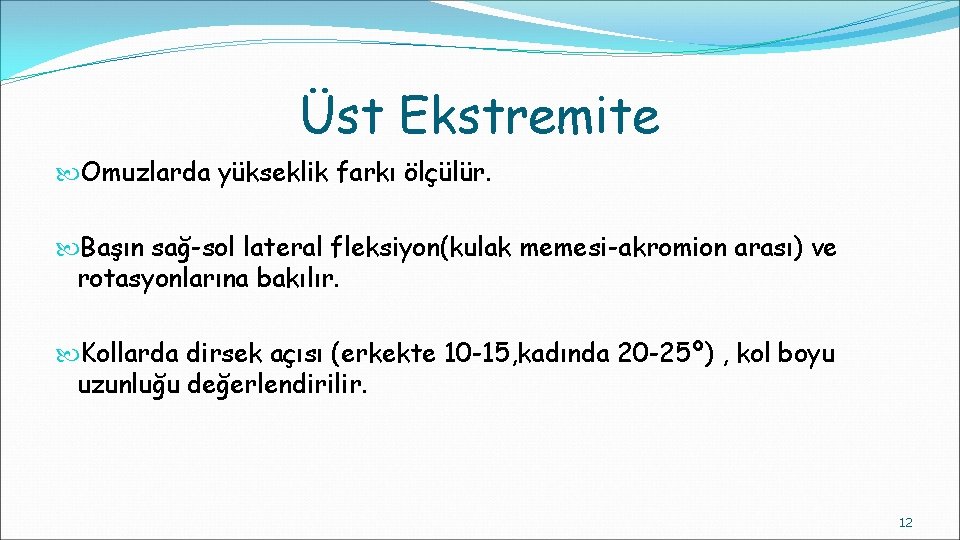 Üst Ekstremite

Omuzlarda yükseklik farkı ölçülür.

Başın sağ-sol lateral fleksiyon(kulak memesi-akromion arası) ve rotasyonlarına bakılır.

Kollarda dirsek açısı (erkekte 10-15,kadında 20-25º) , kol boyu uzunluğu değerlendirilir.

12